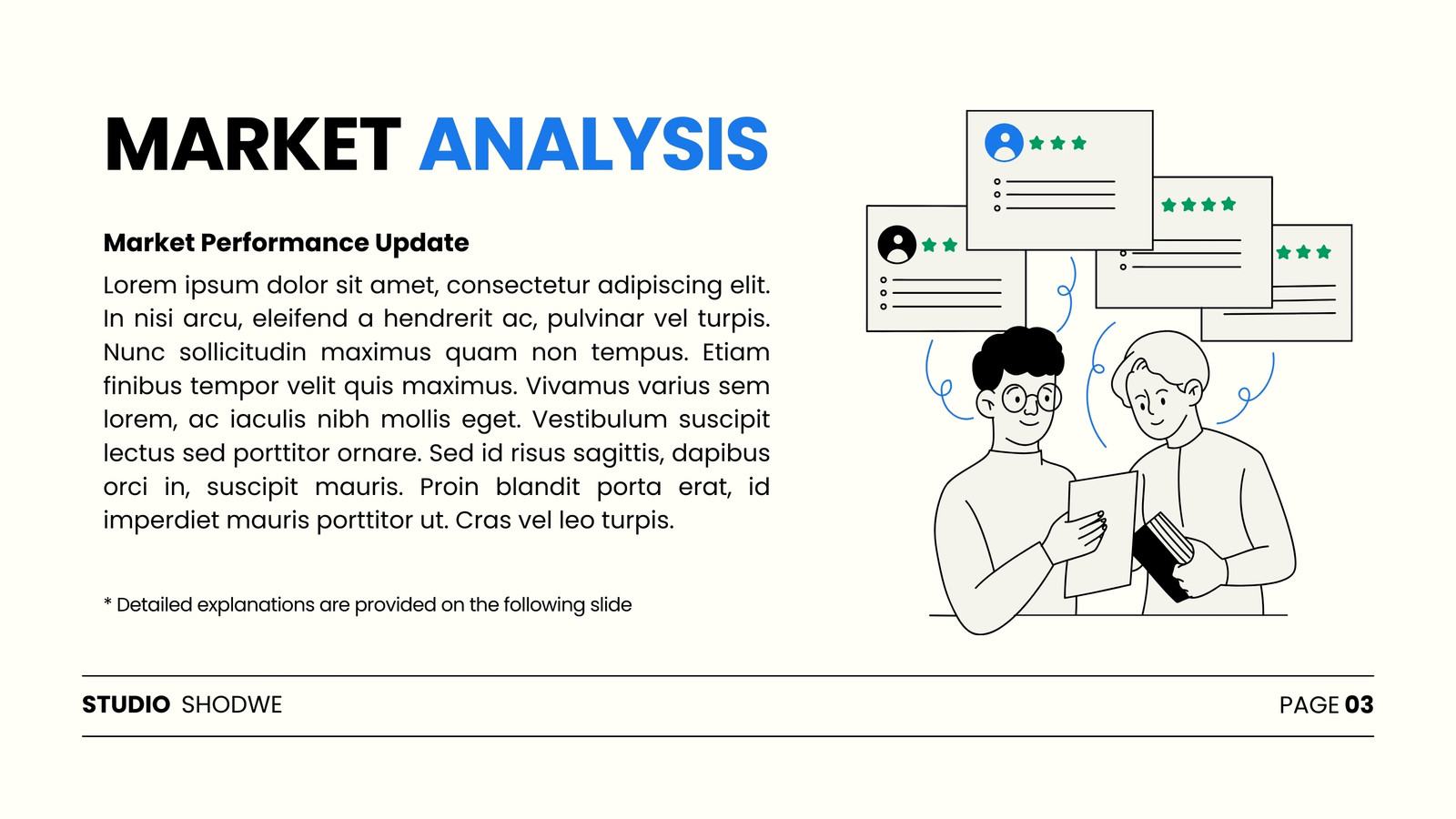 MARKET ANALYSIS

Market Performance Update

Lorem ipsum dolor sit amet, consectetur adipiscing elit. In nisi arcu, eleifend a hendrerit ac, pulvinar vel turpis. Nunc sollicitudin maximus quam non tempus. Etiam finibus tempor velit quis maximus. Vivamus varius sem lorem, ac iaculis nibh mollis eget. Vestibulum suscipit lectus sed porttitor ornare. Sed id risus sagittis, dapibus orci in, suscipit mauris. Proin blandit porta erat, id imperdiet mauris porttitor ut. Cras vel leo turpis.

* Detailed explanations are provided on the following slide

STUDIO SHODWE

PAGE 03